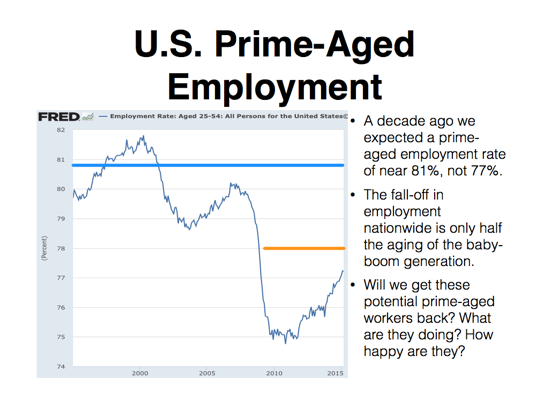 U.S. Prime-Aged Employment

FRED — Employment Rate: Aged 25-54: All Persons for the United States©

82
81
80
79
78
77
76
75
74

(Percent)

2000
2005
2010
2015

• A decade ago we expected a prime-aged employment rate of near 81%, not 77%.

• The fall-off in employment nationwide is only half the aging of the baby-boom generation.

• Will we get these potential prime-aged workers back? What are they doing? How happy are they?